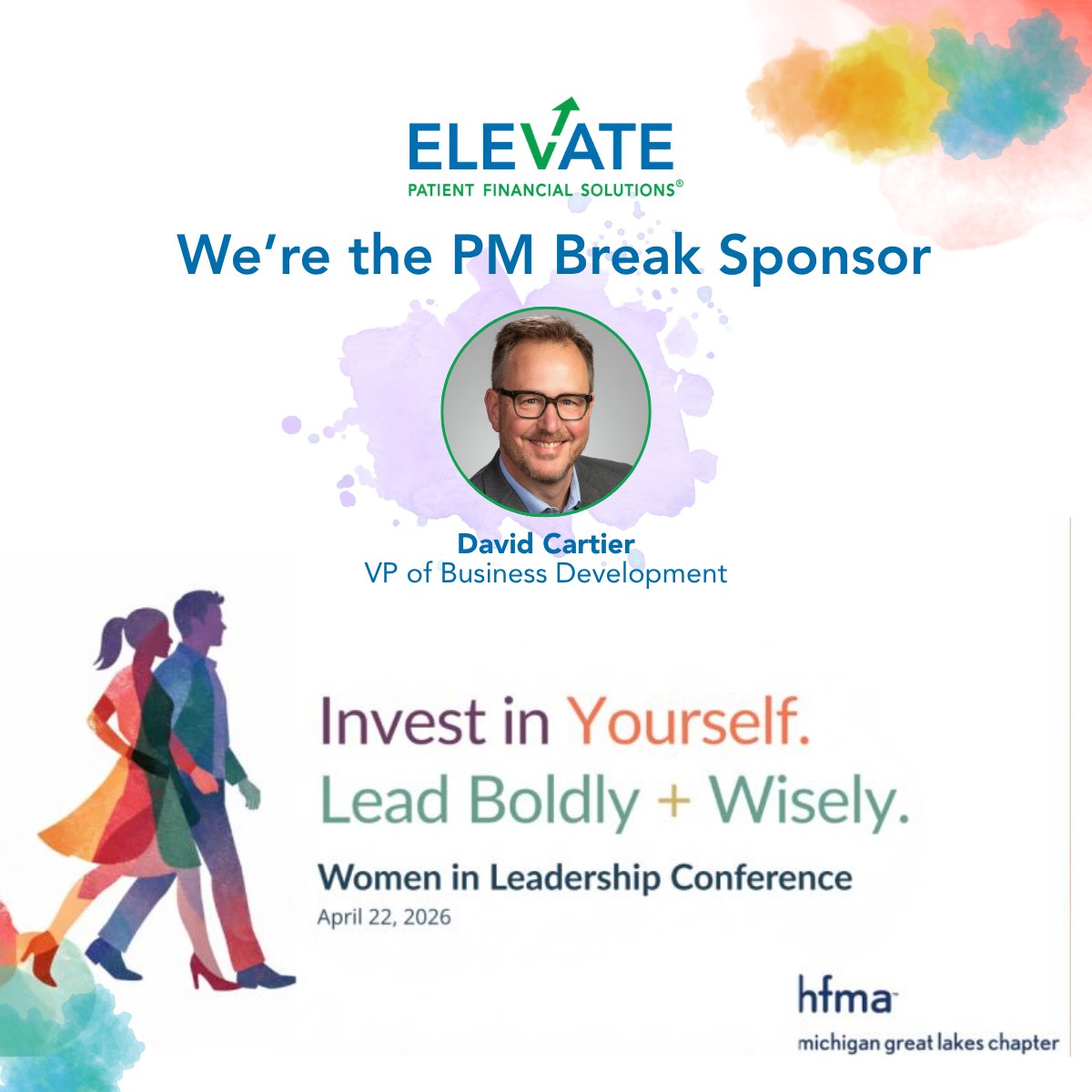 ELEVATE
PATIENT FINANCIAL SOLUTIONS®

We're the PM Break Sponsor

David Cartier
VP of Business Development

Invest in Yourself.
Lead Boldly + Wisely.

Women in Leadership Conference
April 22, 2026

hfma
michigan great lakes chapter